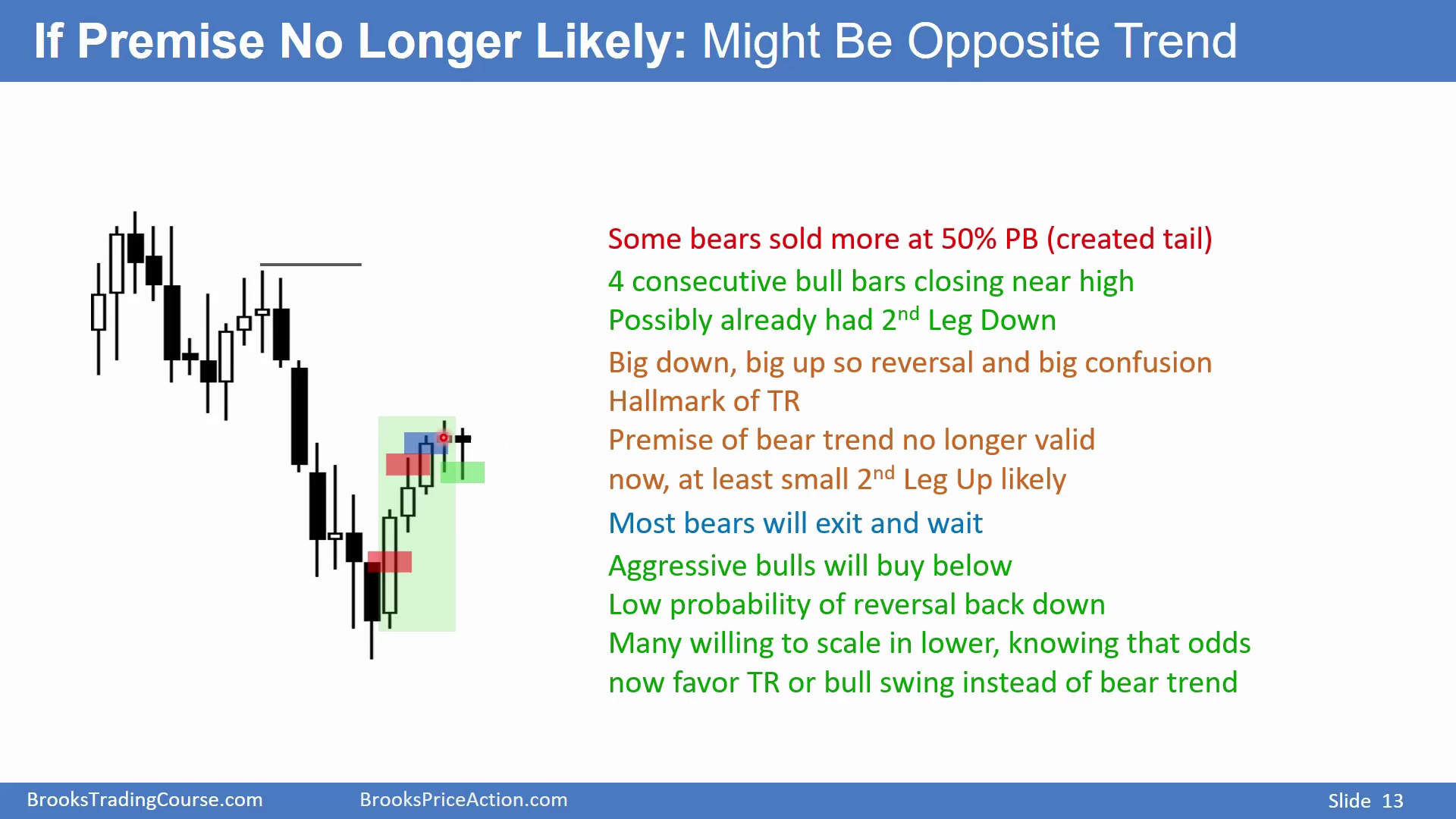 If Premise No Longer Likely: Might Be Opposite Trend

Some bears sold more at 50% PB (created tail)
4 consecutive bull bars closing near high
Possibly already had 2$^{nd}$ Leg Down
Big down, big up so reversal and big confusion
Hallmark of TR
Premise of bear trend no longer valid
now, at least small 2$^{nd}$ Leg Up likely
Most bears will exit and wait
Aggressive bulls will buy below
Low probability of reversal back down
Many willing to scale in lower, knowing that odds now favor TR or bull swing instead of bear trend

BrooksTradingCourse.com BrooksPriceAction.com Slide 13